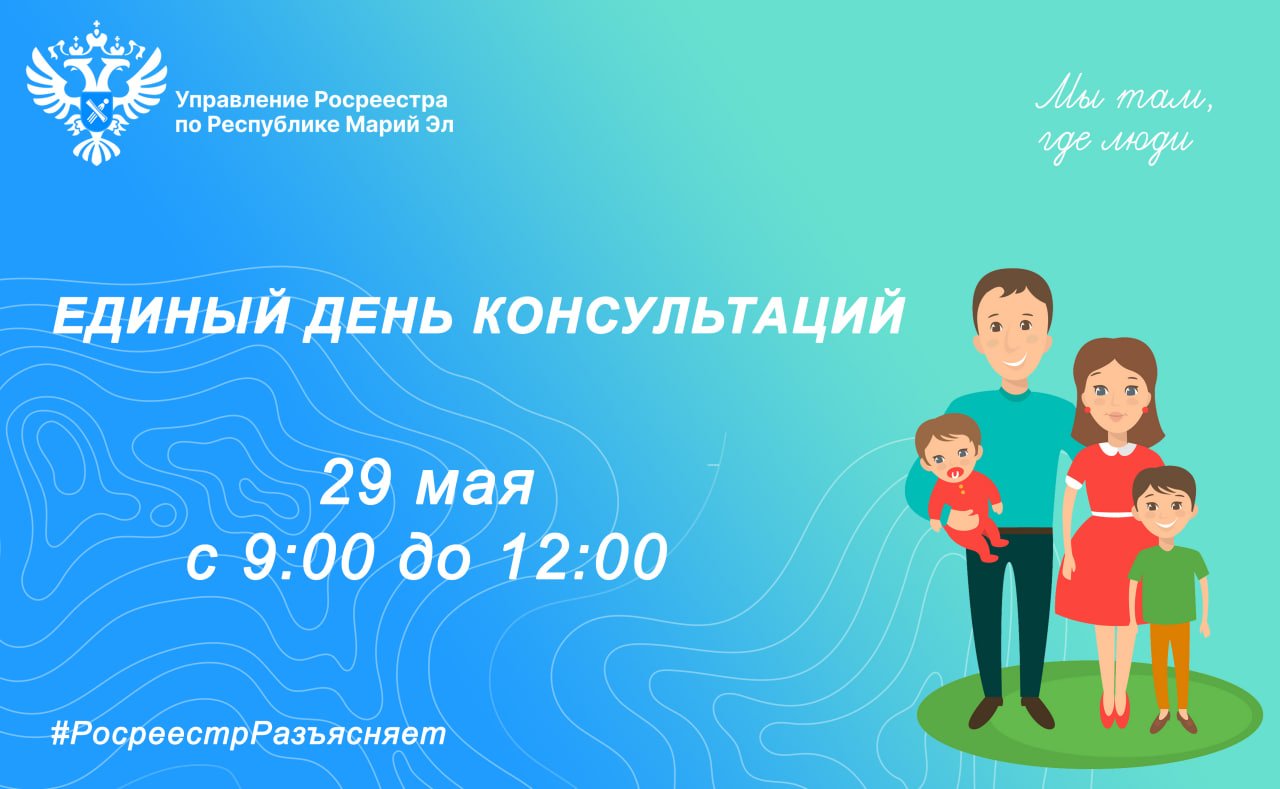 Управление Росреестра по Республике Марий Эл

Мы там, где люди

ЕДИНЫЙ ДЕНЬ КОНСУЛЬТАЦИЙ

29 мая
с 9:00 до 12:00

#РосреестрРазъясняет